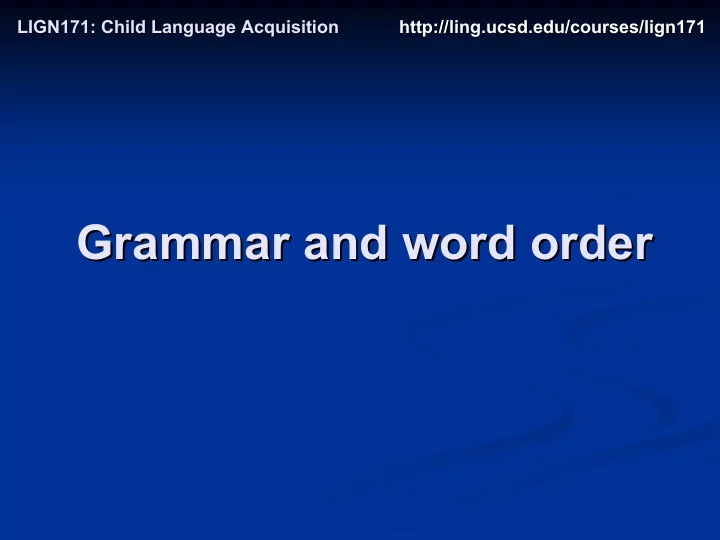 LIGN171: Child Language Acquisition http://ling.ucsd.edu/courses/lign171

Grammar and word order